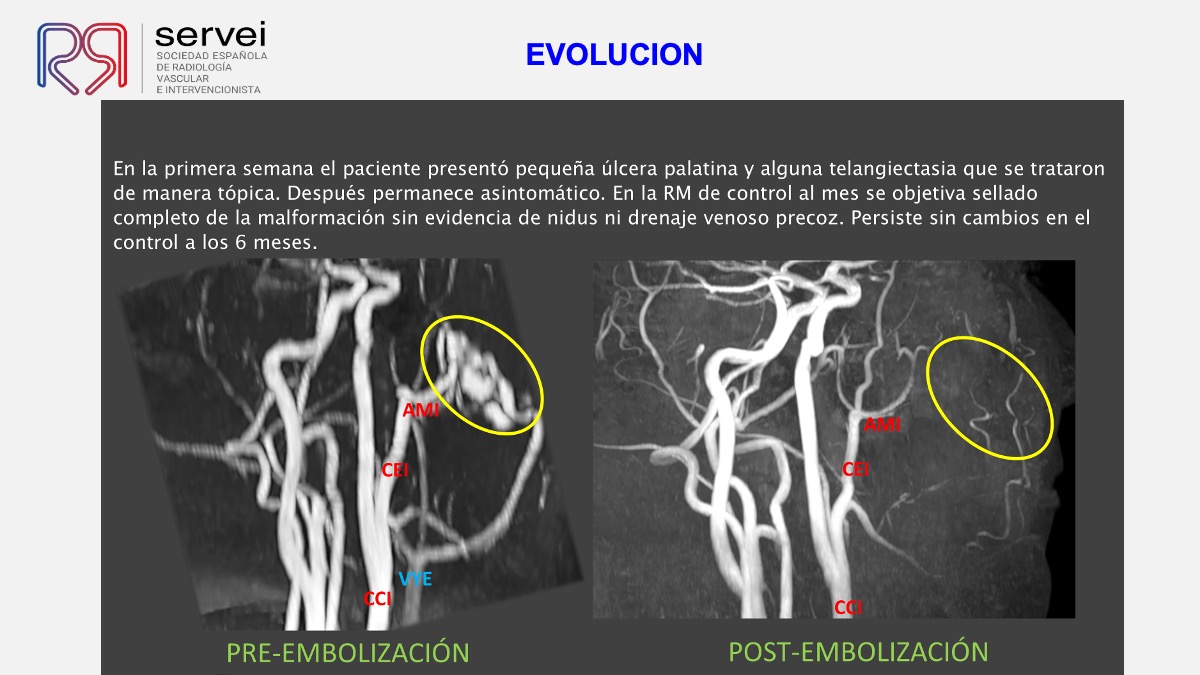 servei
SOCIEDAD ESPAÑOLA DE RADIOLOGÍA VASCULAR E INTERVENCIONISTA

EVOLUCION

En la primera semana el paciente presentó pequeña úlcera palatina y alguna telangiectasia que se trataron de manera tópica. Después permanece asintomático. En la RM de control al mes se objetiva sellado completo de la malformación sin evidencia de nidus ni drenaje venoso precoz. Persiste sin cambios en el control a los 6 meses.

AMI
CEI
VYE
CCI

PRE-EMBOLIZACIÓN

AMI
CEI
CCI

POST-EMBOLIZACIÓN